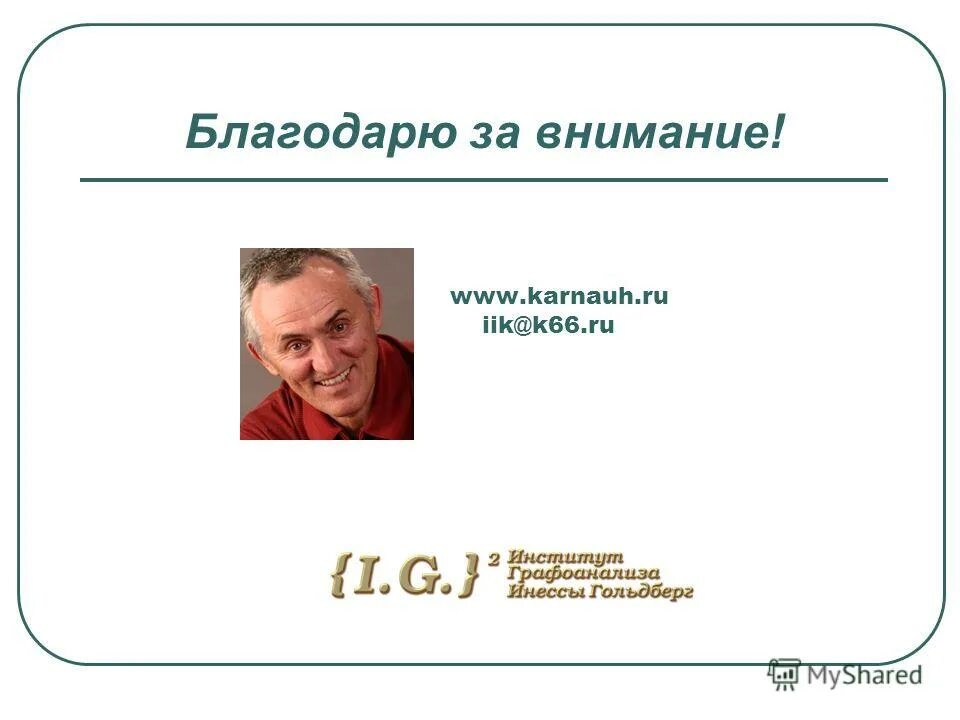 Благодарю за внимание!

www.karnauh.ru
iik@k66.ru

$\{I.G.\}^2$ Институт Графоанализа Инессы Гольдберг

MyShared